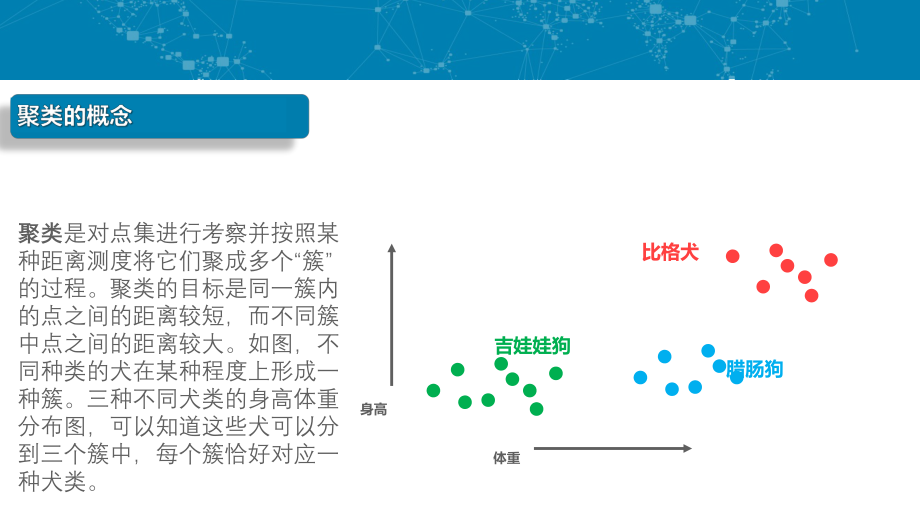 聚类的概念

聚类是对点集进行考察并按照某种距离测度将它们聚成多个“簇”的过程。聚类的目标是同一簇内的点之间的距离较短，而不同簇中点之间的距离较大。如图，不同种类的犬在某种程度上形成一种簇。三种不同犬类的身高体重分布图，可以知道这些犬可以分到三个簇中，每个簇恰好对应一种犬类。

比格犬
吉娃娃狗
腊肠狗
身高
体重